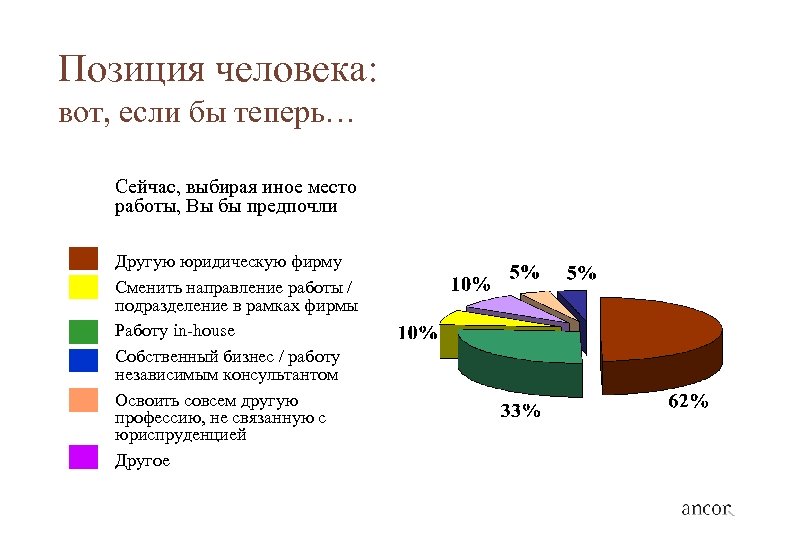 Позиция человека:
вот, если бы теперь…

Сейчас, выбирая иное место работы, Вы бы предпочли

Другую юридическую фирму
Сменить направление работы / подразделение в рамках фирмы
Работу in-house
Собственный бизнес / работу независимым консультантом
Освоить совсем другую профессию, не связанную с юриспруденцией
Другое

10%
5%
5%
10%
33%
62%

ancor